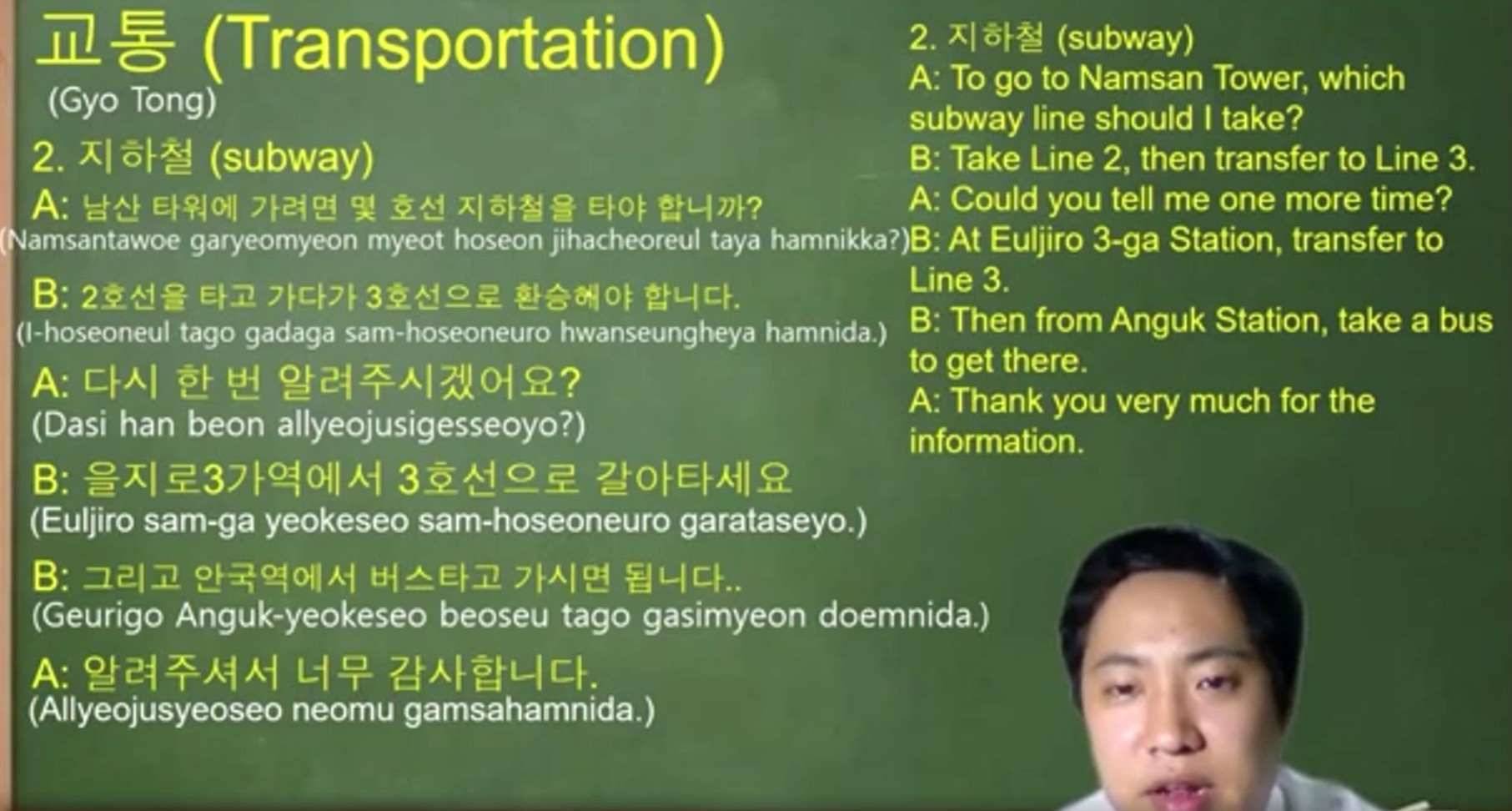 교통 (Transportation)
(Gyo Tong)

2. 지하철 (subway)
A: 남산 타워에 가려면 몇 호선 지하철을 타야 합니까?
(Namsantawoe garyeomyeon myeot hoseon jihacheoreul taya hamnikka?)

B: 2호선을 타고 가다가 3호선으로 환승해야 합니다.
(I-hoseoneul tago gadaga sam-hoseoneuro hwanseungheya hamnida.)

A: 다시 한 번 알려주시겠어요?
(Dasi han beon allyeojusigesseoyo?)

B: 을지로3가역에서 3호선으로 갈아타세요
(Euljiro sam-ga yeokeseo sam-hoseoneuro garataseyo.)

B: 그리고 안국역에서 버스타고 가시면 됩니다..
(Geurigo Anguk-yeokeseo beoseu tago gasimyeon doemnida.)

A: 알려주셔서 너무 감사합니다.
(Allyeojusyeoseo neomu gamsahamnida.)

2. 지하철 (subway)
A: To go to Namsan Tower, which subway line should I take?
B: Take Line 2, then transfer to Line 3.
A: Could you tell me one more time?
B: At Euljiro 3-ga Station, transfer to Line 3.
B: Then from Anguk Station, take a bus to get there.
A: Thank you very much for the information.